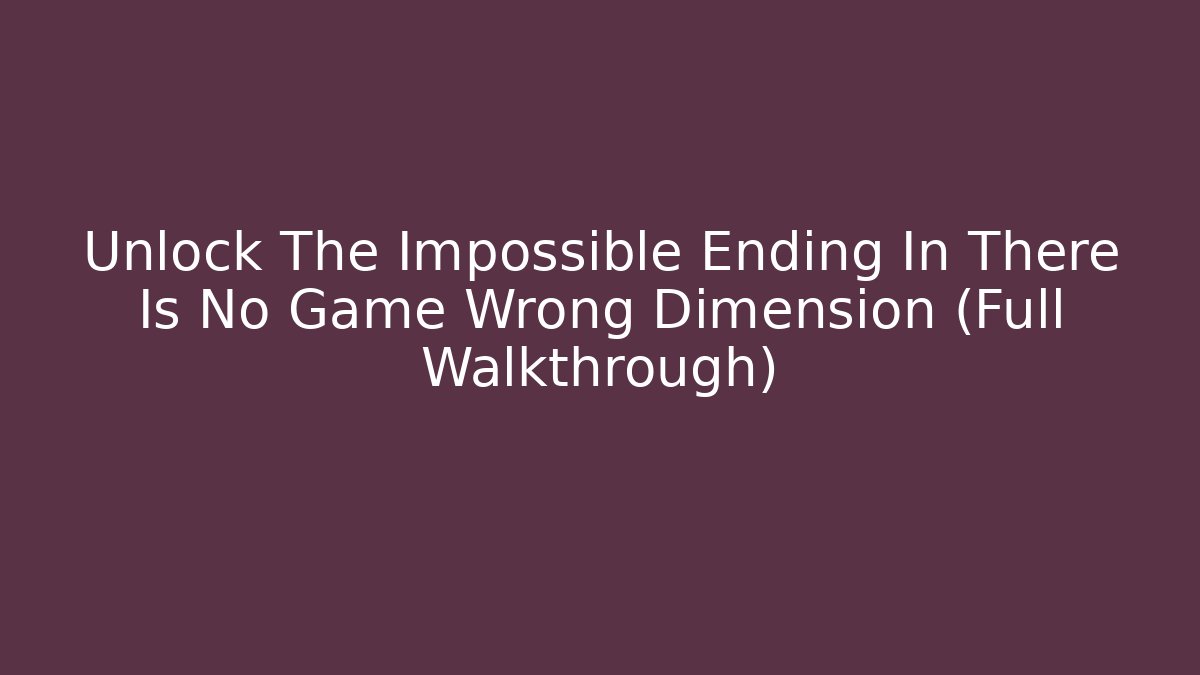 Unlock The Impossible Ending In There Is No Game Wrong Dimension (Full Walkthrough)